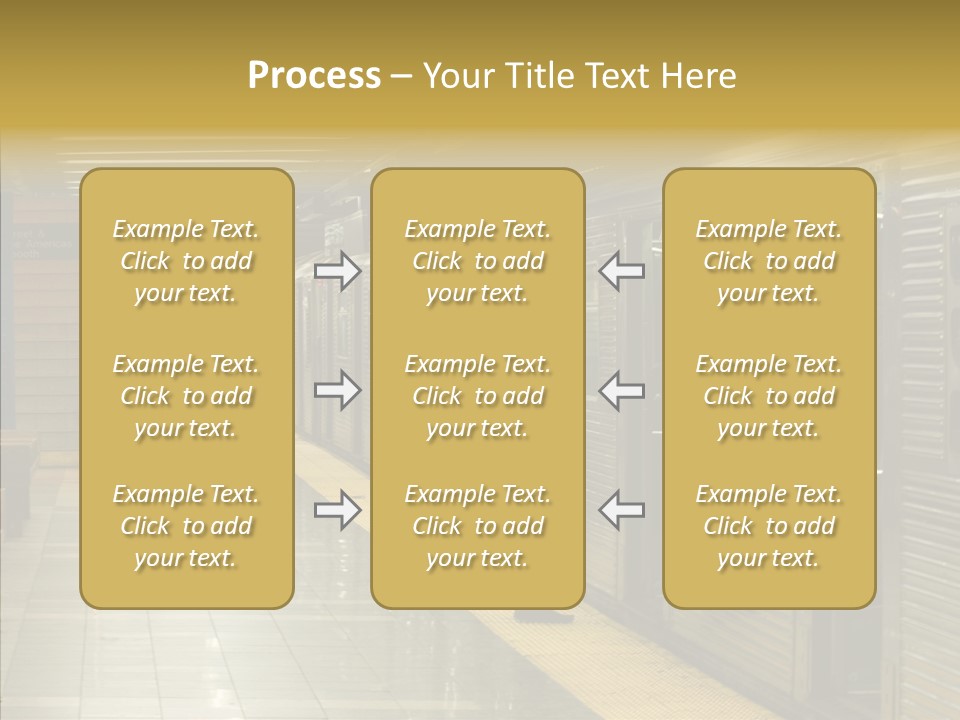 Process – Your Title Text Here

Example Text. Click to add your text.

Example Text. Click to add your text.

Example Text. Click to add your text.

Example Text. Click to add your text.

Example Text. Click to add your text.

Example Text. Click to add your text.

Example Text. Click to add your text.

Example Text. Click to add your text.

Example Text. Click to add your text.